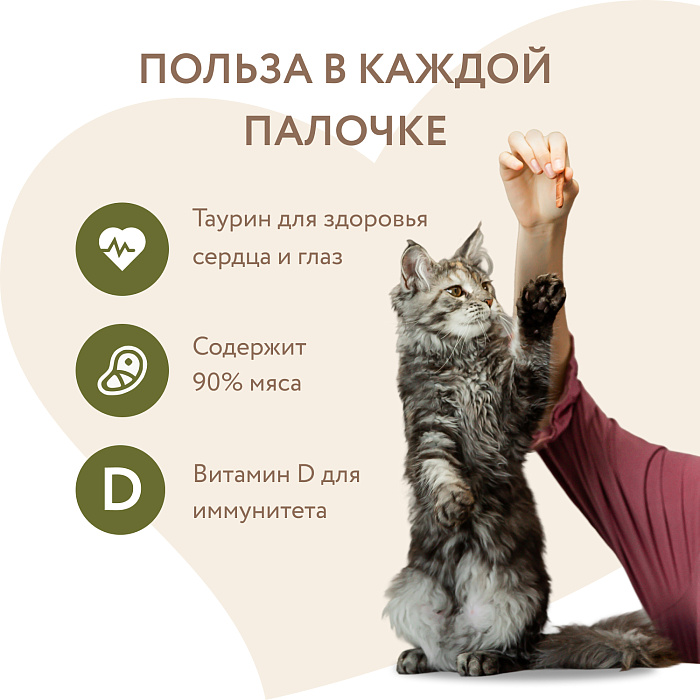 ПОЛЬЗА В КАЖДОЙ ПАЛОЧКЕ

Таурин для здоровья сердца и глаз

Содержит 90% мяса

D

Витамин D для иммунитета